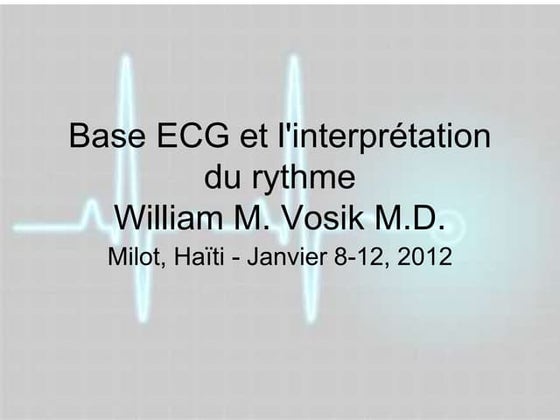 Base ECG et l'interprétation du rythme
William M. Vosik M.D.
Milot, Haïti - Janvier 8-12, 2012